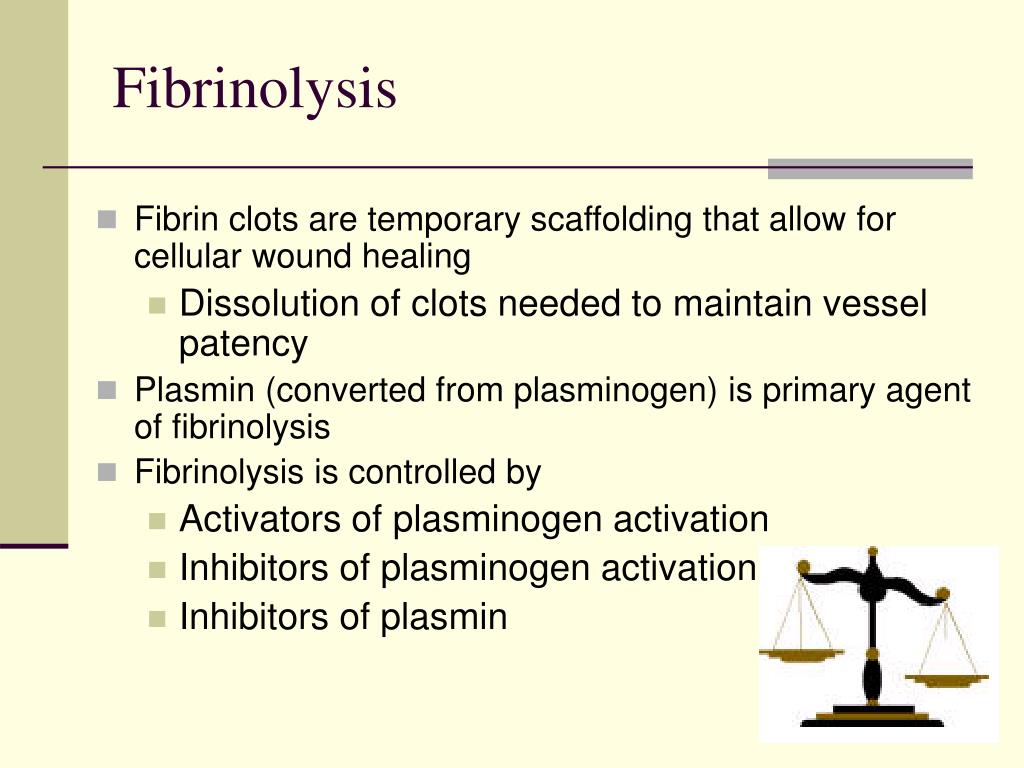 Fibrinolysis

Fibrin clots are temporary scaffolding that allow for cellular wound healing

Dissolution of clots needed to maintain vessel patency

Plasmin (converted from plasminogen) is primary agent of fibrinolysis

Fibrinolysis is controlled by

Activators of plasminogen activation

Inhibitors of plasminogen activation

Inhibitors of plasmin